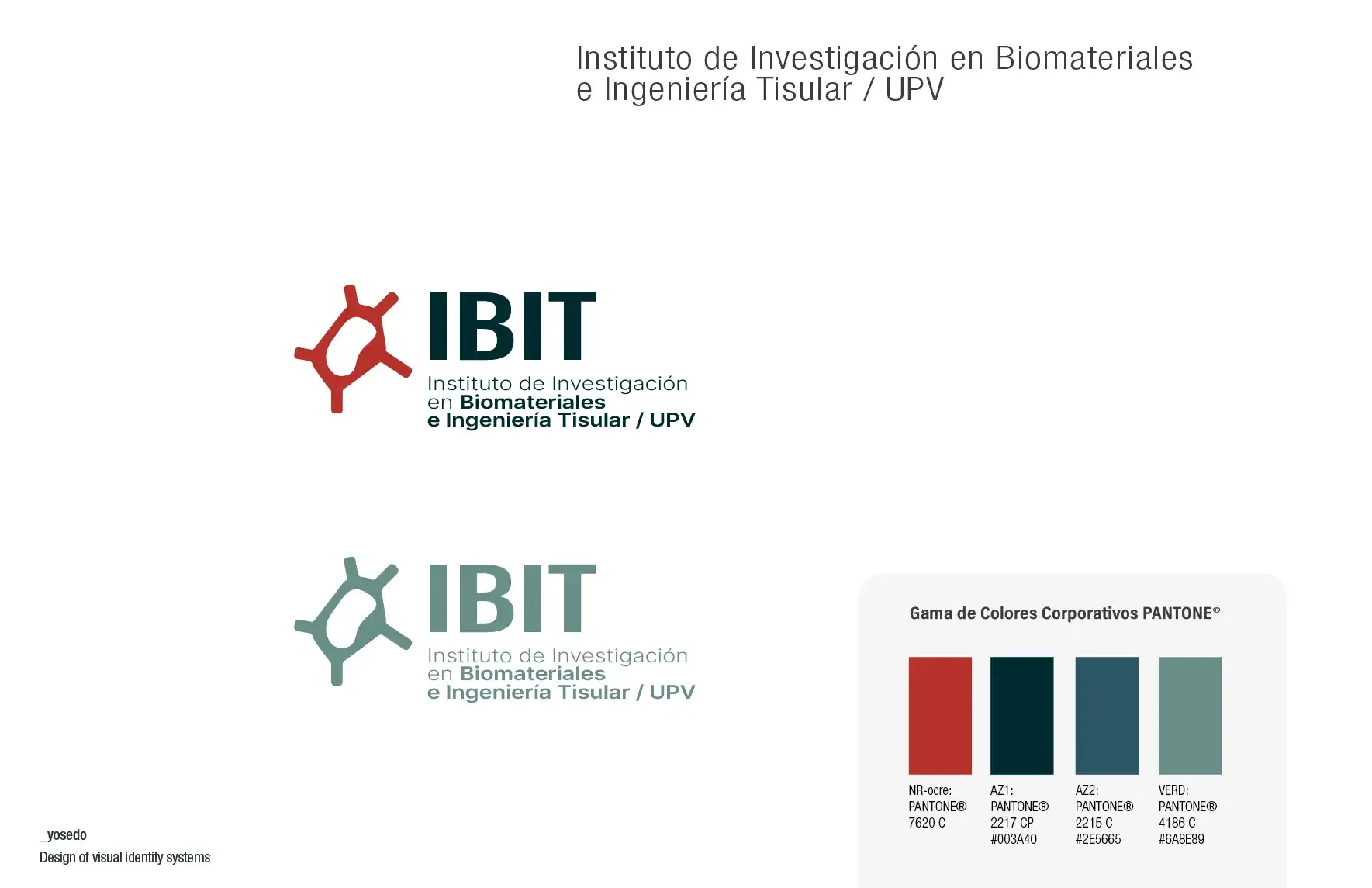 Instituto de Investigación en Biomateriales e Ingeniería Tisular / UPV

IBIT
Instituto de Investigación en Biomateriales e Ingeniería Tisular / UPV

IBIT
Instituto de Investigación en Biomateriales e Ingeniería Tisular / UPV

Gama de Colores Corporativos PANTONE®

NR-ocre:
PANTONE®
7620 C

AZ1:
PANTONE®
2217 CP
#003A40

AZ2:
PANTONE®
2215 C
#2E5665

VERD:
PANTONE®
4186 C
#6A8E89

_yosedo
Design of visual identity systems